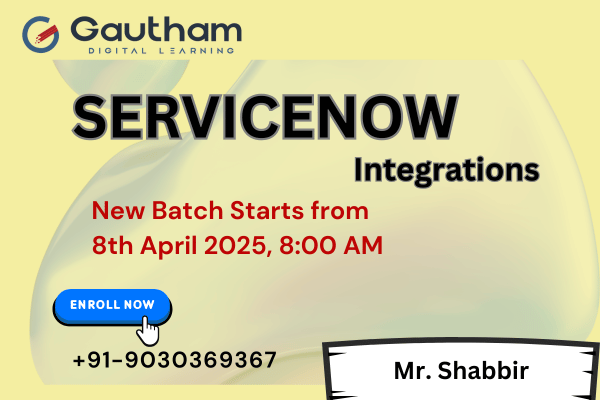 Gautham
DIGITAL LEARNING

SERVICENOW
Integrations

New Batch Starts from
8th April 2025, 8:00 AM

ENROLL NOW

+91-9030369367

Mr. Shabbir